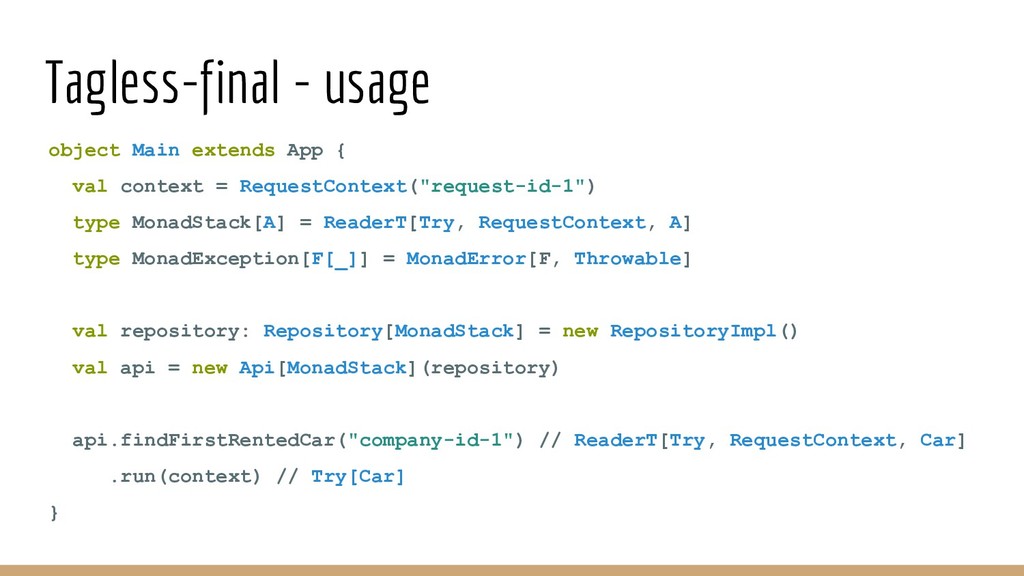 Tagless-final - usage

object Main extends App {
  val context = RequestContext("request-id-1")
  type MonadStack[A] = ReaderT[Try, RequestContext, A]
  type MonadException[F[_]] = MonadError[F, Throwable]

  val repository: Repository[MonadStack] = new RepositoryImpl()
  val api = new Api[MonadStack](repository)

  api.findFirstRentedCar("company-id-1") // ReaderT[Try, RequestContext, Car]
    .run(context) // Try[Car]
}